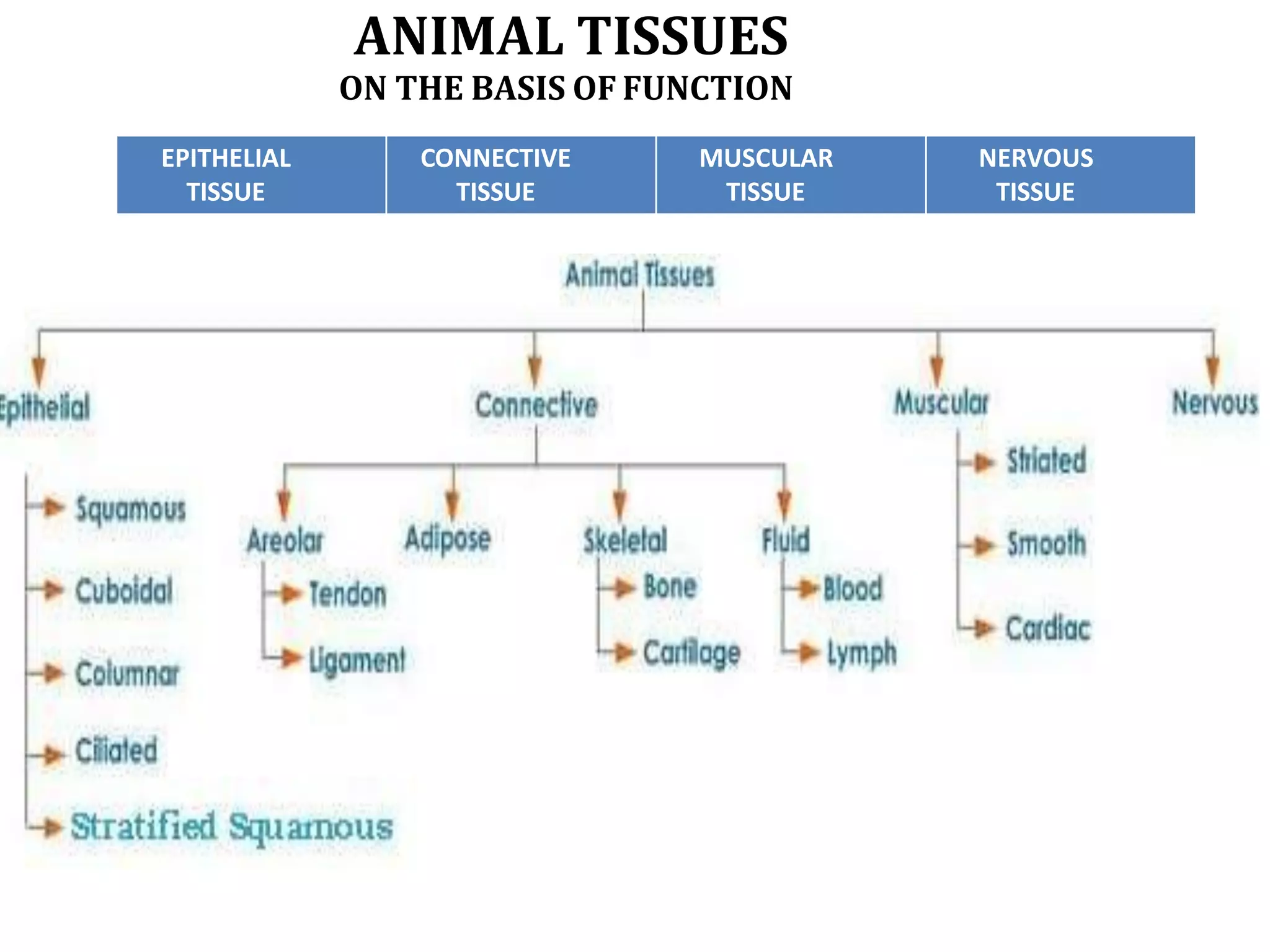 ANIMAL TISSUES
ON THE BASIS OF FUNCTION

| EPITHELIAL TISSUE | CONNECTIVE TISSUE | MUSCULAR TISSUE | NERVOUS TISSUE |
|---|---|---|---|

Animal Tissues

Epithelial
Squamous
Cuboidal
Columnar
Ciliated
Stratified Squamous

Connective
Areolar
Tendon
Ligament
Adipose
Skeletal
Bone
Cartilage
Fluid
Blood
Lymph

Muscular
Striated
Smooth
Cardiac

Nervous